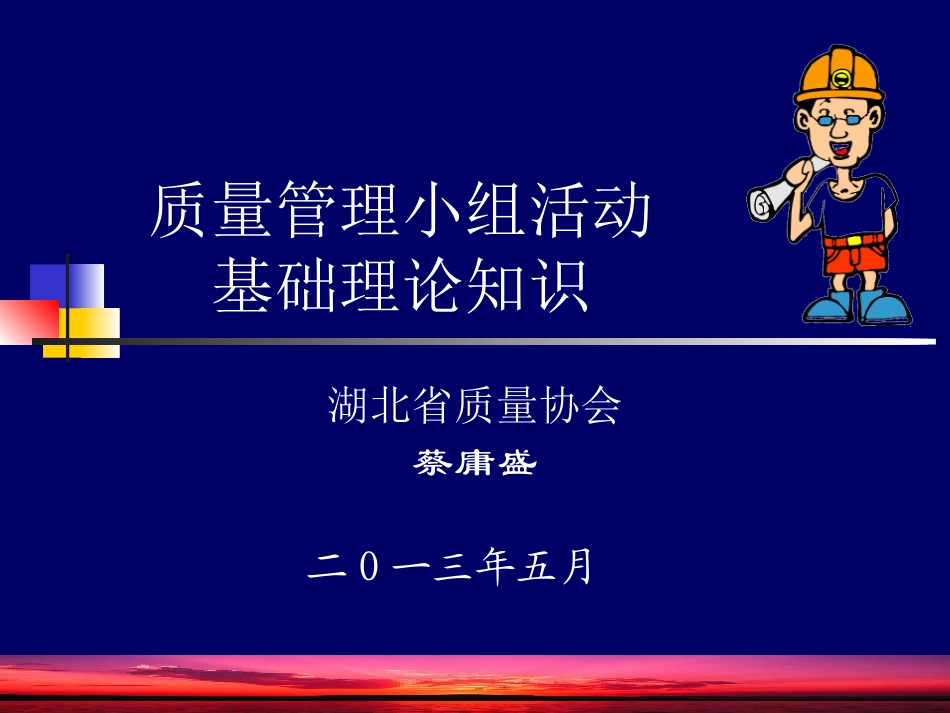 质量管理小组活动
基础理论知识

湖北省质量协会

蔡庸盛

二0一三年五月